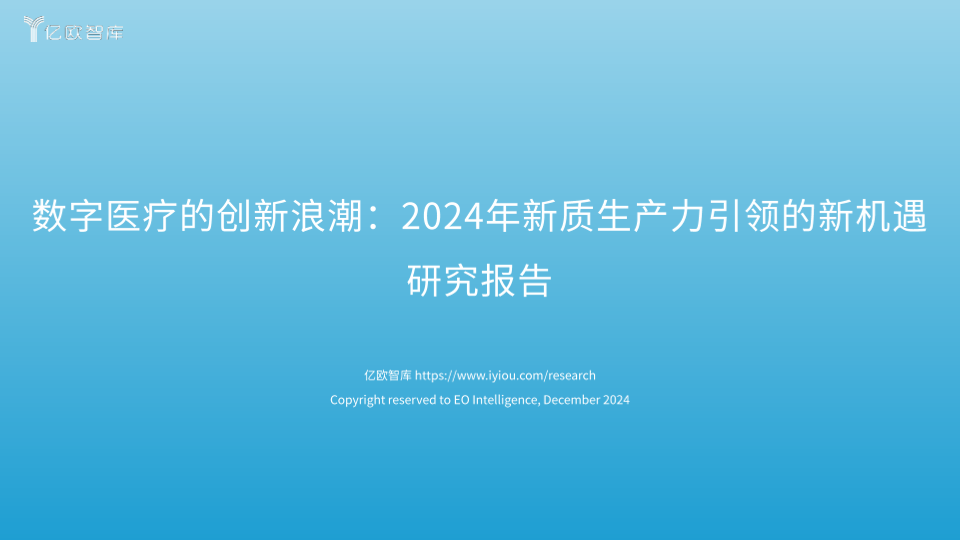 亿欧智库

数字医疗的创新浪潮：2024年新质生产力引领的新机遇研究报告

亿欧智库 https://www.iyiou.com/research

Copyright reserved to EO Intelligence, December 2024